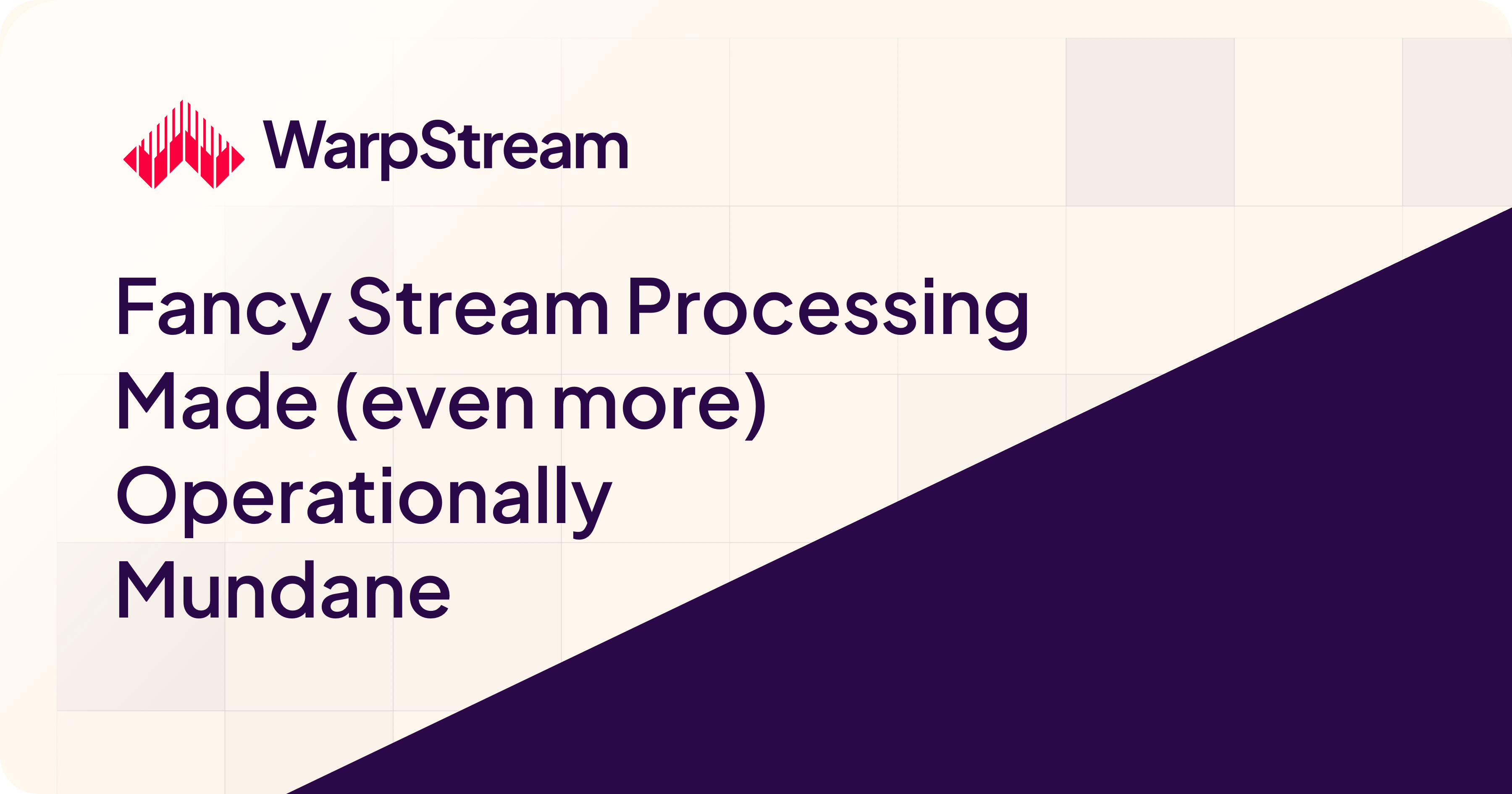 WarpStream

Fancy Stream Processing Made (even more) Operationally Mundane